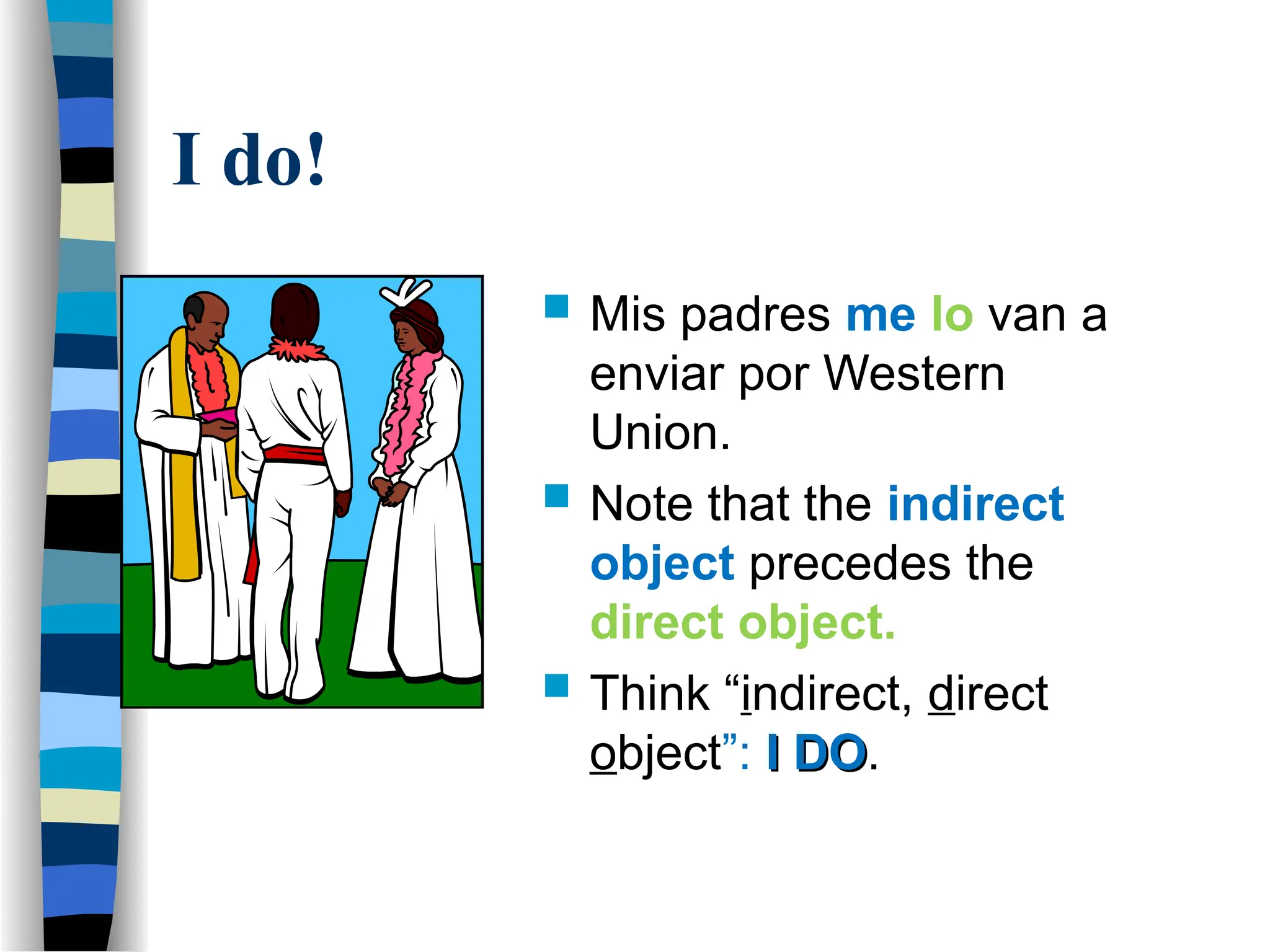 I do!

Mis padres me lo van a enviar por Western Union.

Note that the indirect object precedes the direct object.

Think “indirect, direct object”: I DO.